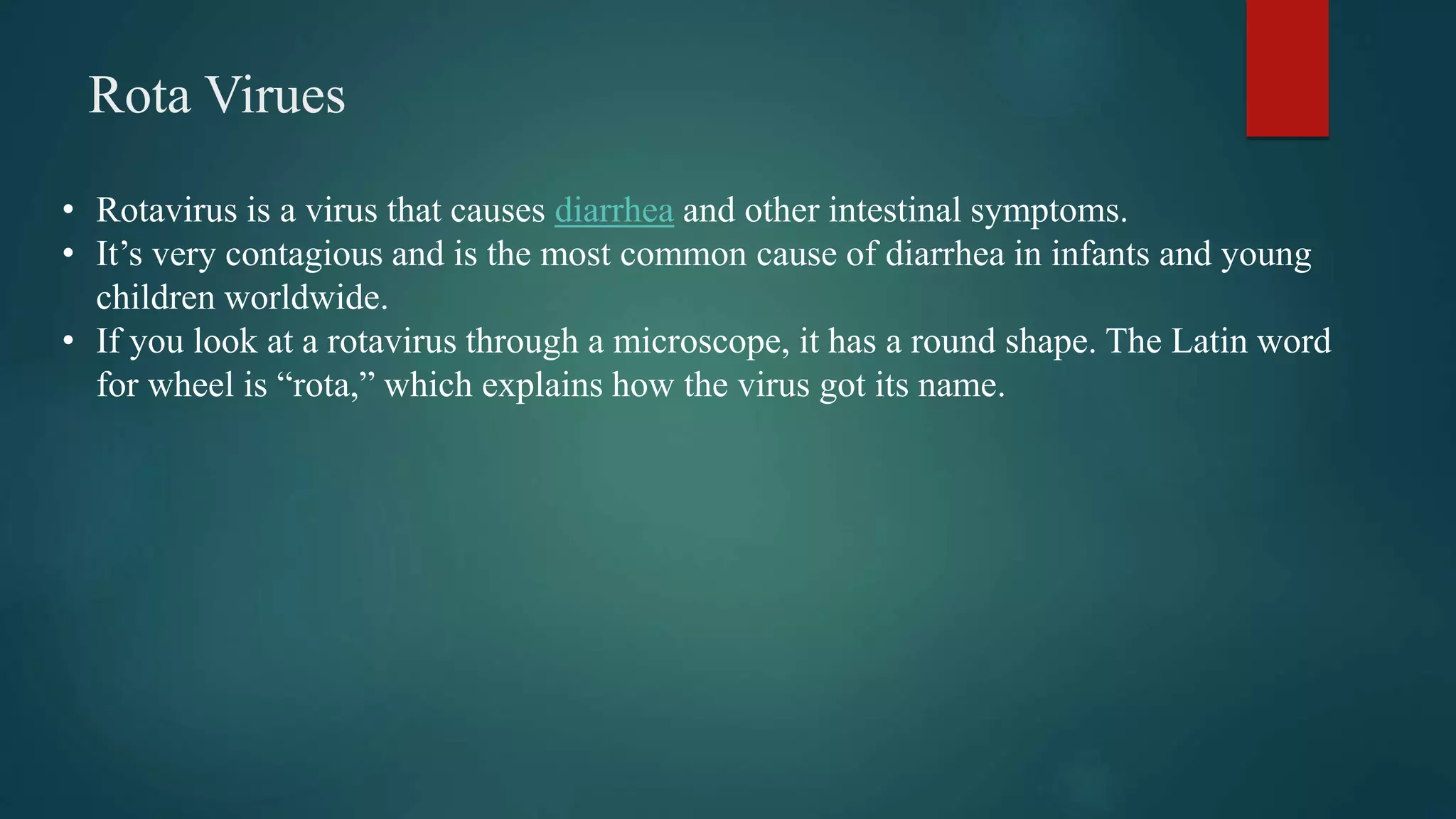 Rota Virues

• Rotavirus is a virus that causes diarrhea and other intestinal symptoms.
• It’s very contagious and is the most common cause of diarrhea in infants and young children worldwide.
• If you look at a rotavirus through a microscope, it has a round shape. The Latin word for wheel is “rota,” which explains how the virus got its name.